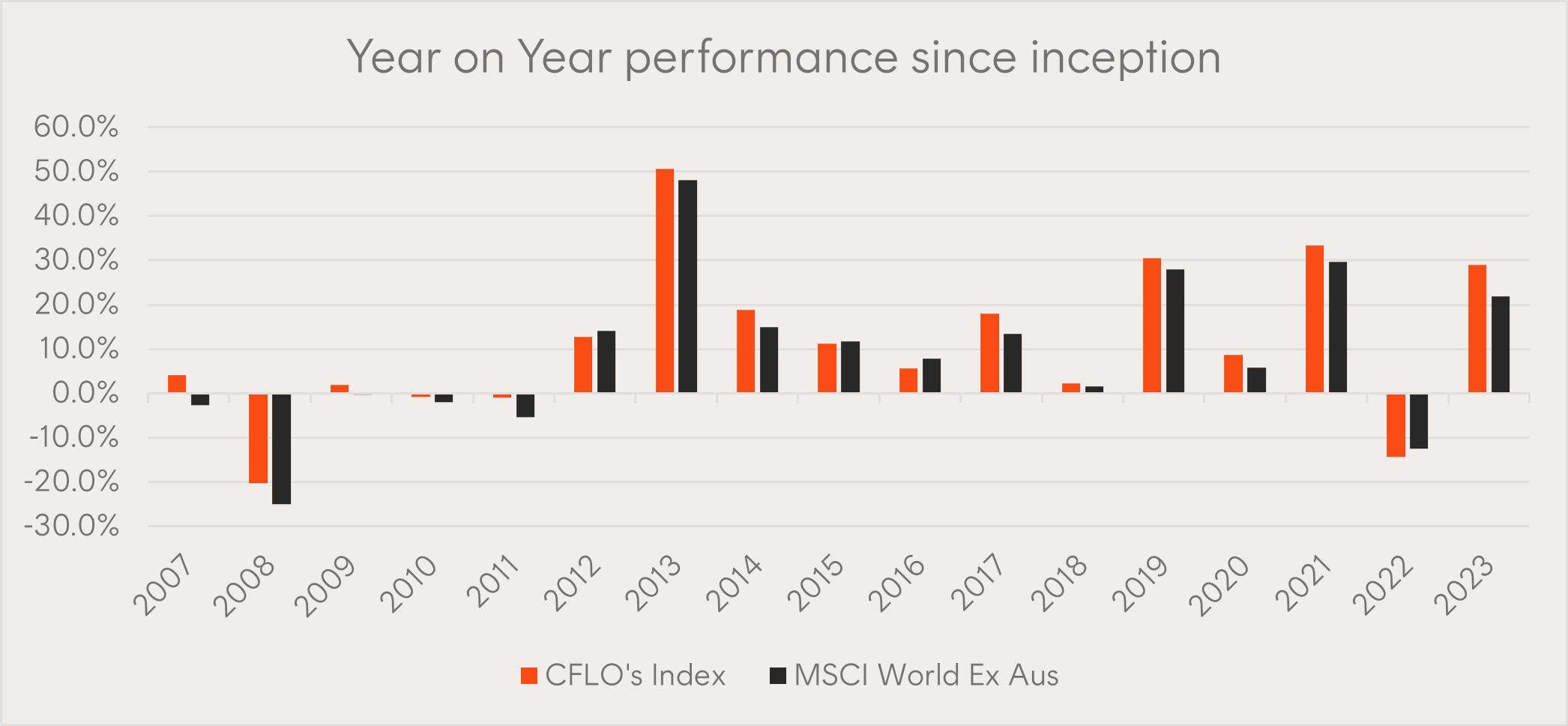 Year on Year performance since inception

60.0%
50.0%
40.0%
30.0%
20.0%
10.0%
0.0%
-10.0%
-20.0%
-30.0%

2007 2008 2009 2010 2011 2012 2013 2014 2015 2016 2017 2018 2019 2020 2021 2022 2023

CFLO's Index MSCI World Ex Aus